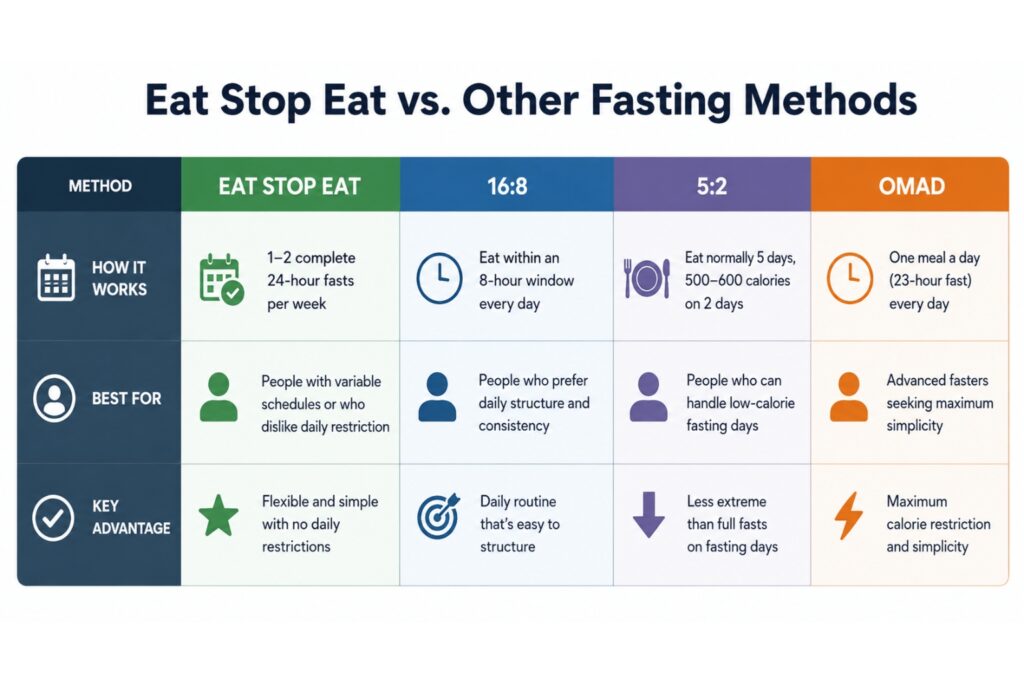 Eat Stop Eat vs. Other Fasting Methods

| METHOD | EAT STOP EAT | 16:8 | 5:2 | OMAD |
|---|---|---|---|---|
| HOW IT WORKS | 1–2 complete 24-hour fasts per week | Eat within an 8-hour window every day | Eat normally 5 days, 500–600 calories on 2 days | One meal a day (23-hour fast) every day |
| BEST FOR | People with variable schedules or who dislike daily restriction | People who prefer daily structure and consistency | People who can handle low-calorie fasting days | Advanced fasters seeking maximum simplicity |
| KEY ADVANTAGE | Flexible and simple with no daily restrictions | Daily routine that's easy to structure | Less extreme than full fasts on fasting days | Maximum calorie restriction and simplicity |